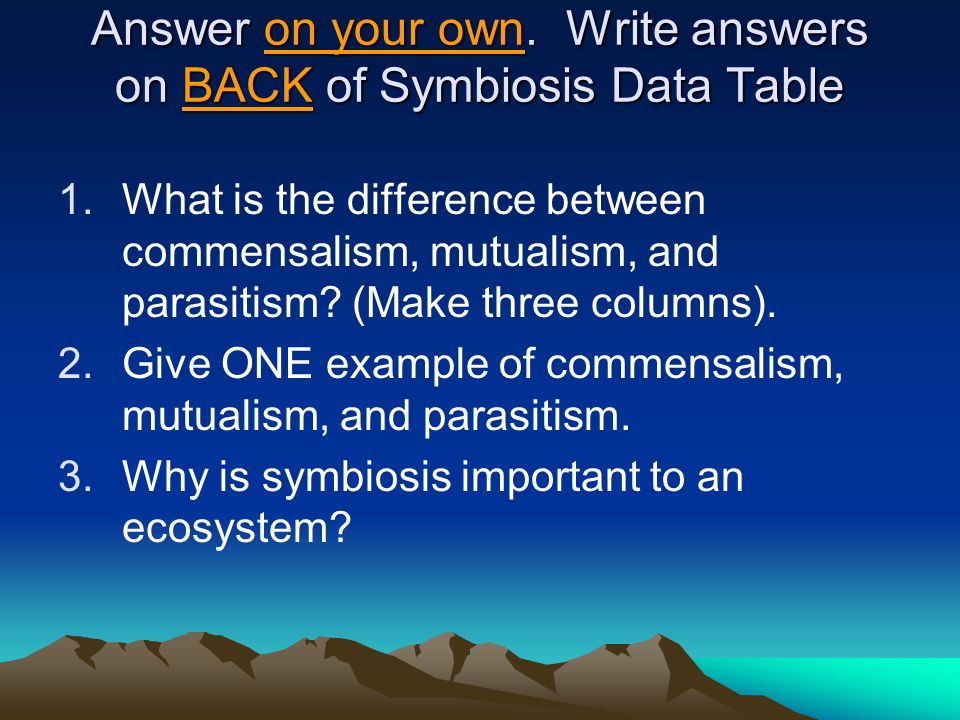 Answer on your own. Write answers on BACK of Symbiosis Data Table

1. What is the difference between commensalism, mutualism, and parasitism? (Make three columns).
2. Give ONE example of commensalism, mutualism, and parasitism.
3. Why is symbiosis important to an ecosystem?